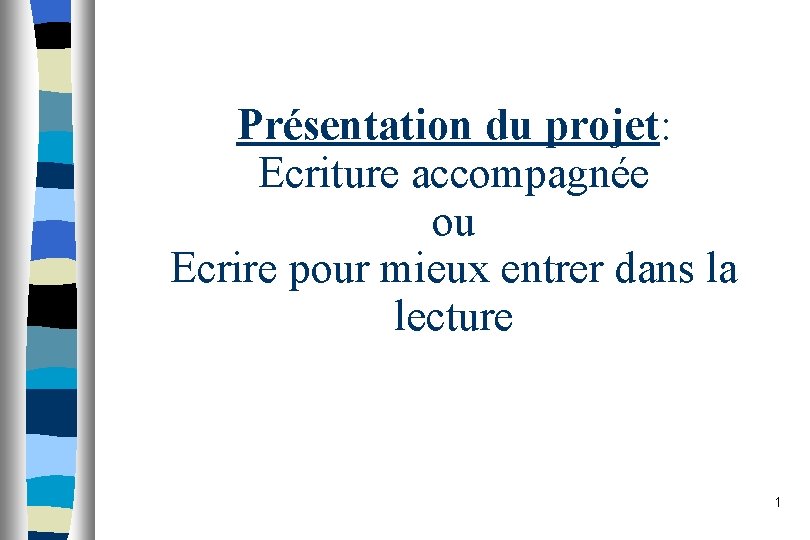 Présentation du projet:
Ecriture accompagnée
ou
Ecrire pour mieux entrer dans la lecture

1